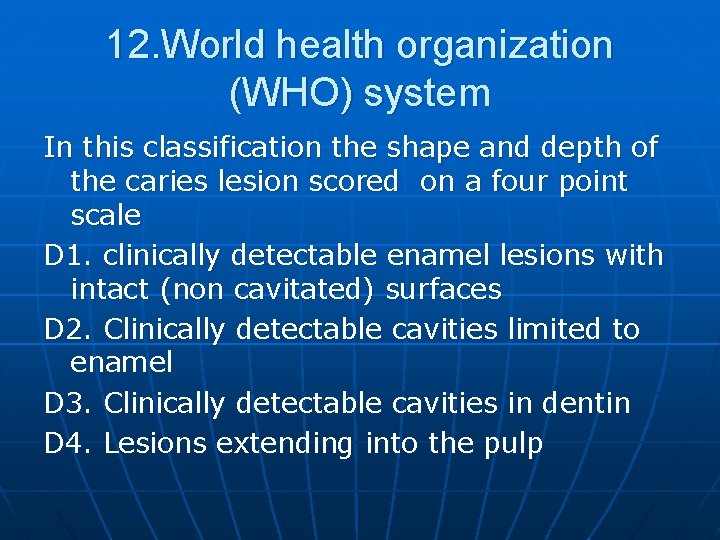 12.World health organization (WHO) system

In this classification the shape and depth of the caries lesion scored on a four point scale

D1. clinically detectable enamel lesions with intact (non cavitated) surfaces

D2. Clinically detectable cavities limited to enamel

D3. Clinically detectable cavities in dentin

D4. Lesions extending into the pulp